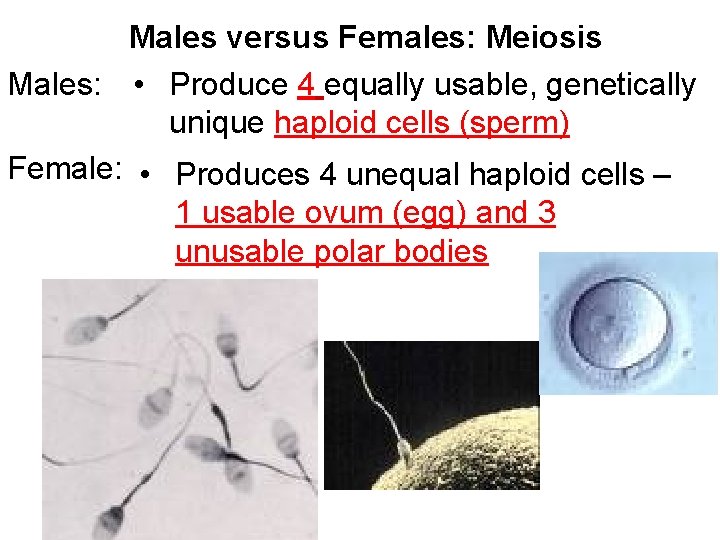 Males versus Females: Meiosis

Males: • Produce 4 equally usable, genetically unique haploid cells (sperm)

Female: • Produces 4 unequal haploid cells – 1 usable ovum (egg) and 3 unusable polar bodies